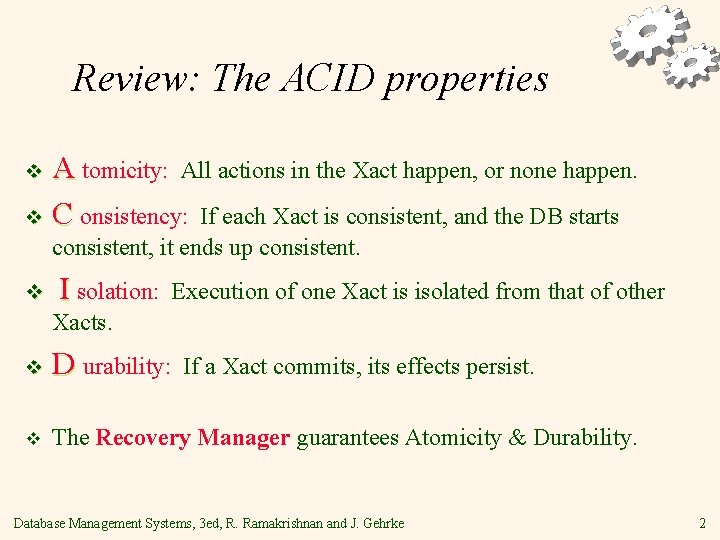 Review: The ACID properties

❖ A tomicity: All actions in the Xact happen, or none happen.

❖ C onsistency: If each Xact is consistent, and the DB starts consistent, it ends up consistent.

❖ I solation: Execution of one Xact is isolated from that of other Xacts.

❖ D urability: If a Xact commits, its effects persist.

❖ The Recovery Manager guarantees Atomicity & Durability.

Database Management Systems, 3ed, R. Ramakrishnan and J. Gehrke

2